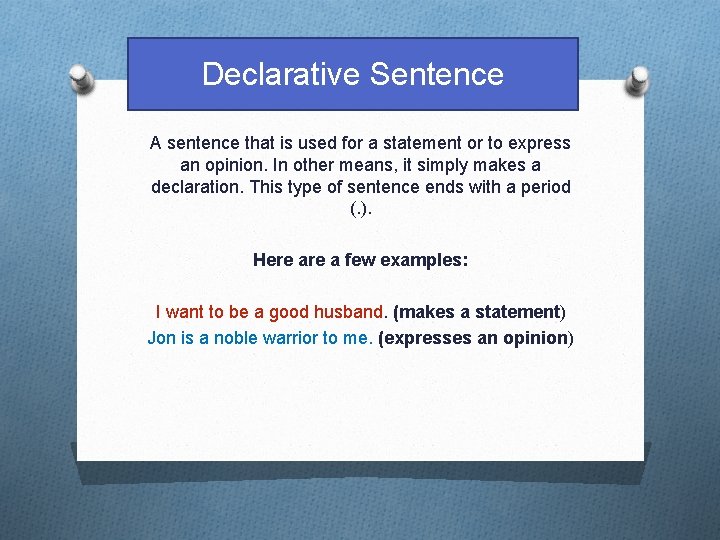 Declarative Sentence

A sentence that is used for a statement or to express an opinion. In other means, it simply makes a declaration. This type of sentence ends with a period (.).

Here are a few examples:

I want to be a good husband. (makes a statement)
Jon is a noble warrior to me. (expresses an opinion)